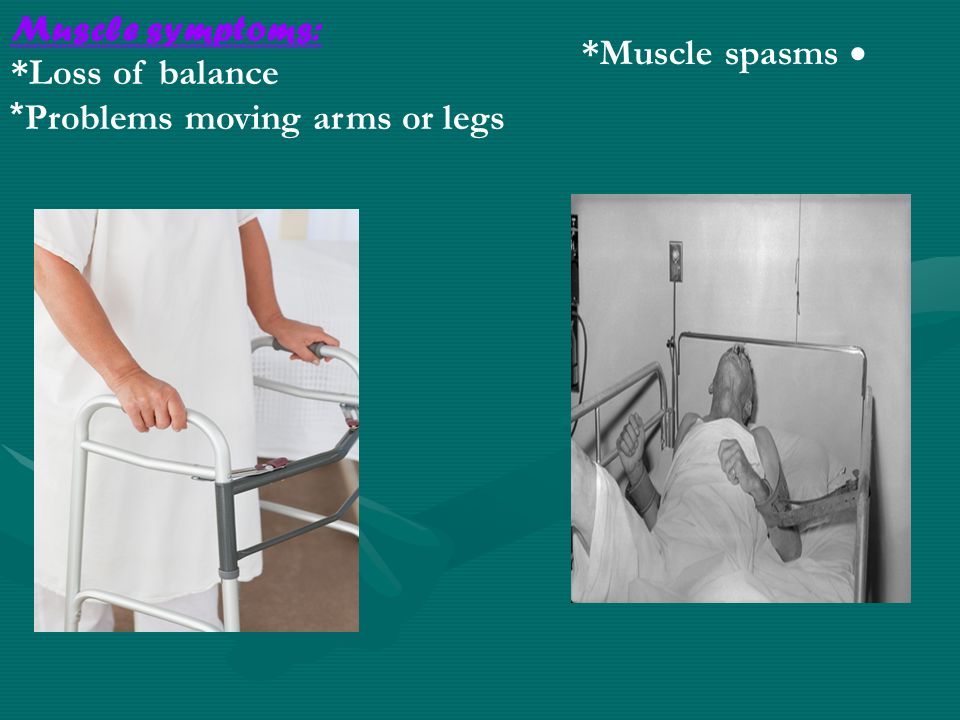 Muscle symptoms:
*Loss of balance
*Problems moving arms or legs

*Muscle spasms •